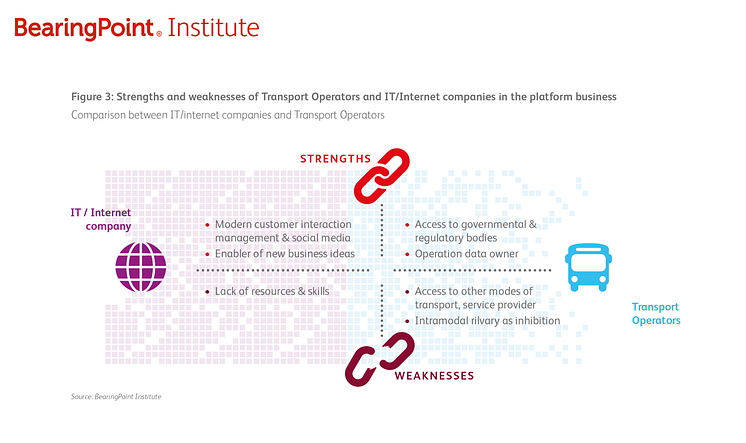 BearingPoint® Institute

Figure 3: Strengths and weaknesses of Transport Operators and IT/Internet companies in the platform business
Comparison between IT/internet companies and Transport Operators

STRENGTHS

IT / Internet company

• Modern customer interaction management & social media
• Enabler of new business ideas

• Access to governmental & regulatory bodies
• Operation data owner

• Lack of resources & skills

• Access to other modes of transport, service provider
• Intramodal rilvary as inhibition

Transport Operators

WEAKNESSES

Source: BearingPoint Institute